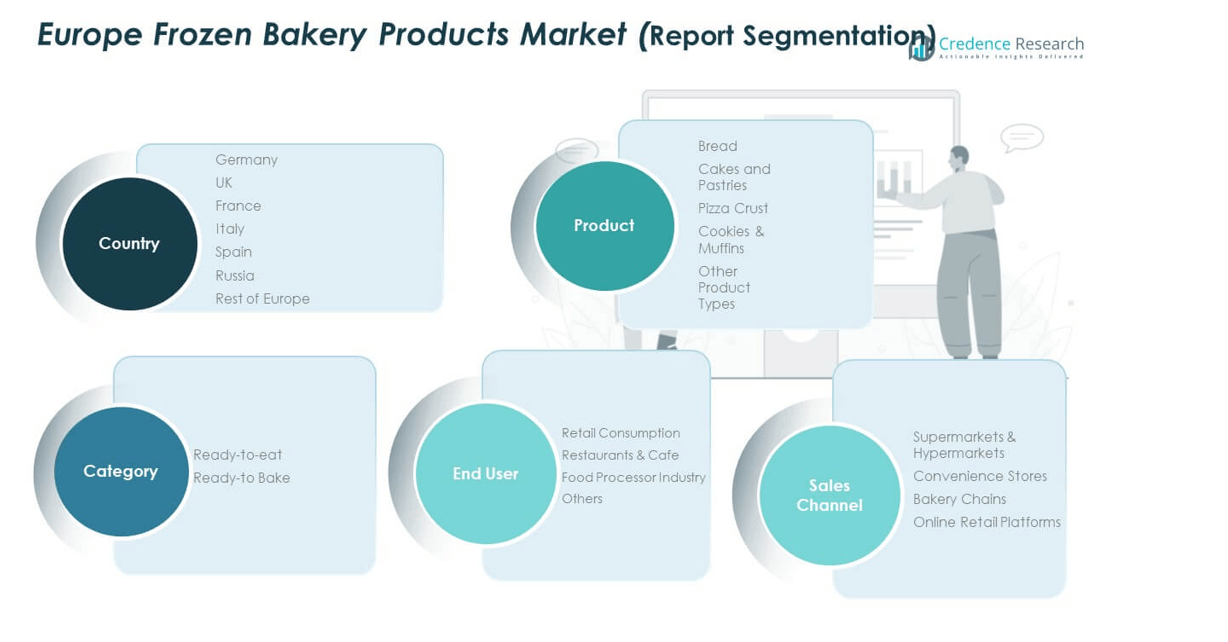 Europe Frozen Bakery Products Market (Report Segmentation)

Credence Research
Actionable Insights Delivered

Country
Germany
UK
France
Italy
Spain
Russia
Rest of Europe

Product
Bread
Cakes and Pastries
Pizza Crust
Cookies & Muffins
Other Product Types

Category
Ready-to-eat
Ready-to Bake

End User
Retail Consumption
Restaurants & Cafe
Food Processor Industry
Others

Sales Channel
Supermarkets & Hypermarkets
Convenience Stores
Bakery Chains
Online Retail Platforms